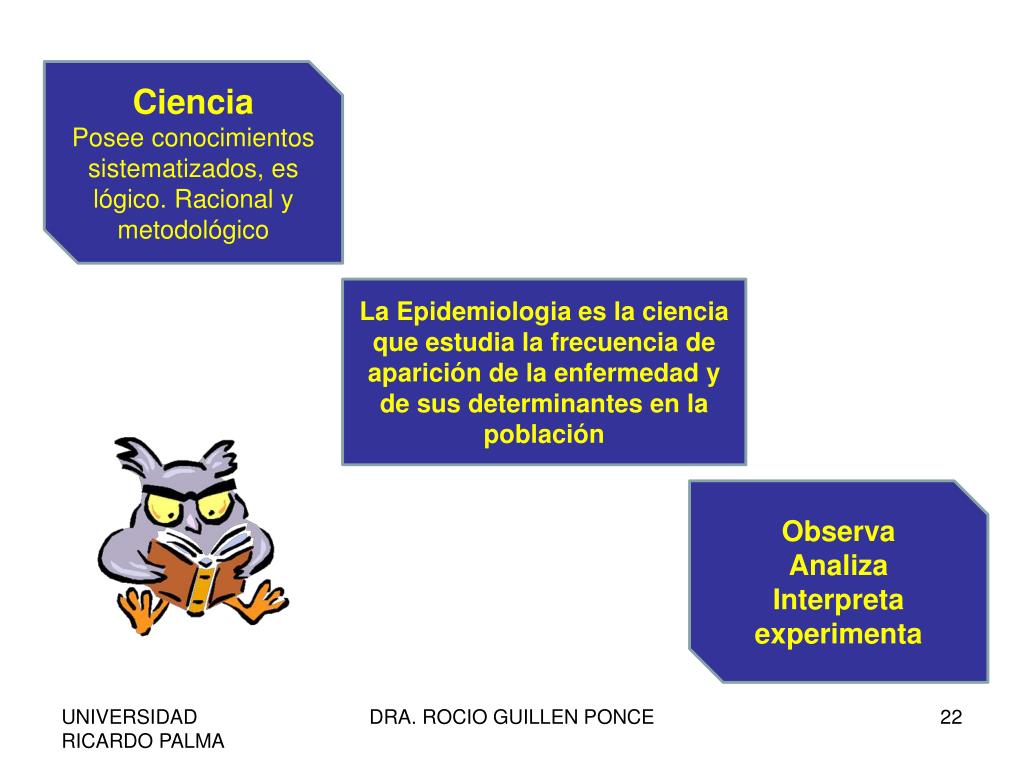 Ciencia
Posee conocimientos sistematizados, es lógico. Racional y metodológico

La Epidemiologia es la ciencia que estudia la frecuencia de aparición de la enfermedad y de sus determinantes en la población

Observa
Analiza
Interpreta
experimenta

UNIVERSIDAD RICARDO PALMA

DRA. ROCIO GUILLEN PONCE

22